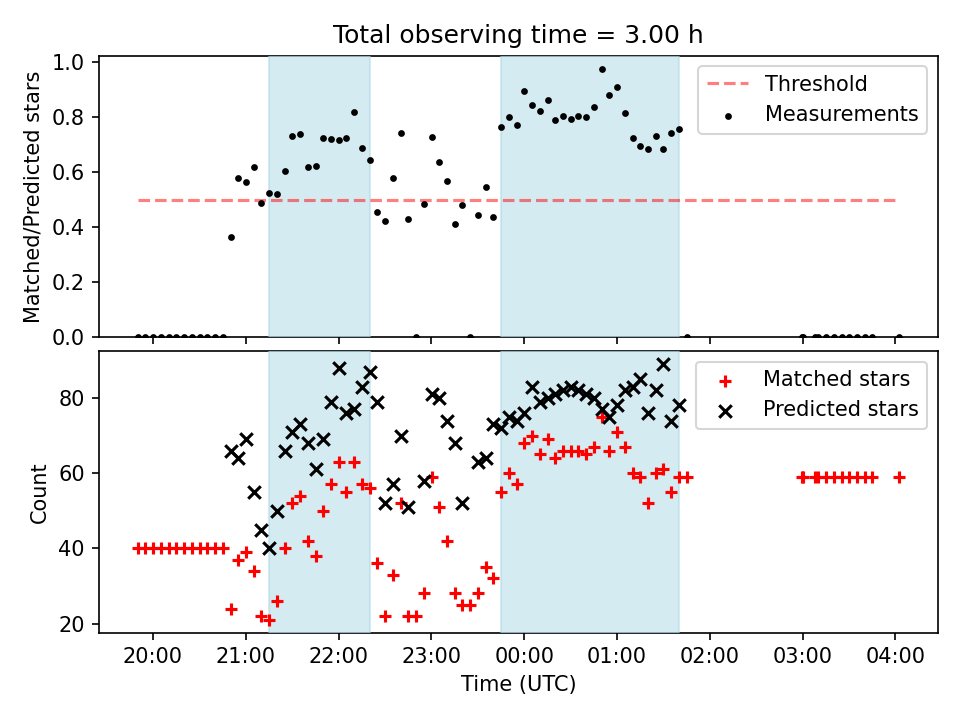 Total observing time = 3.00 h

Matched/Predicted stars

1.0
0.8
0.6
0.4
0.2
0.0

Threshold
Measurements

Count

80
60
40
20

Matched stars
Predicted stars

20:00
21:00
22:00
23:00
00:00
01:00
02:00
03:00
04:00

Time (UTC)